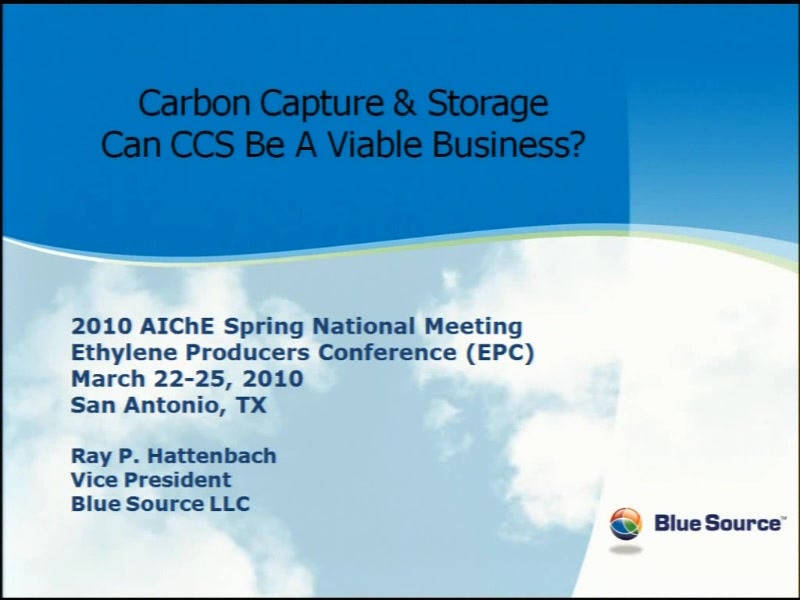 Carbon Capture & Storage
Can CCS Be A Viable Business?

2010 AIChE Spring National Meeting
Ethylene Producers Conference (EPC)
March 22-25, 2010
San Antonio, TX

Ray P. Hattenbach
Vice President
Blue Source LLC

Blue Source™